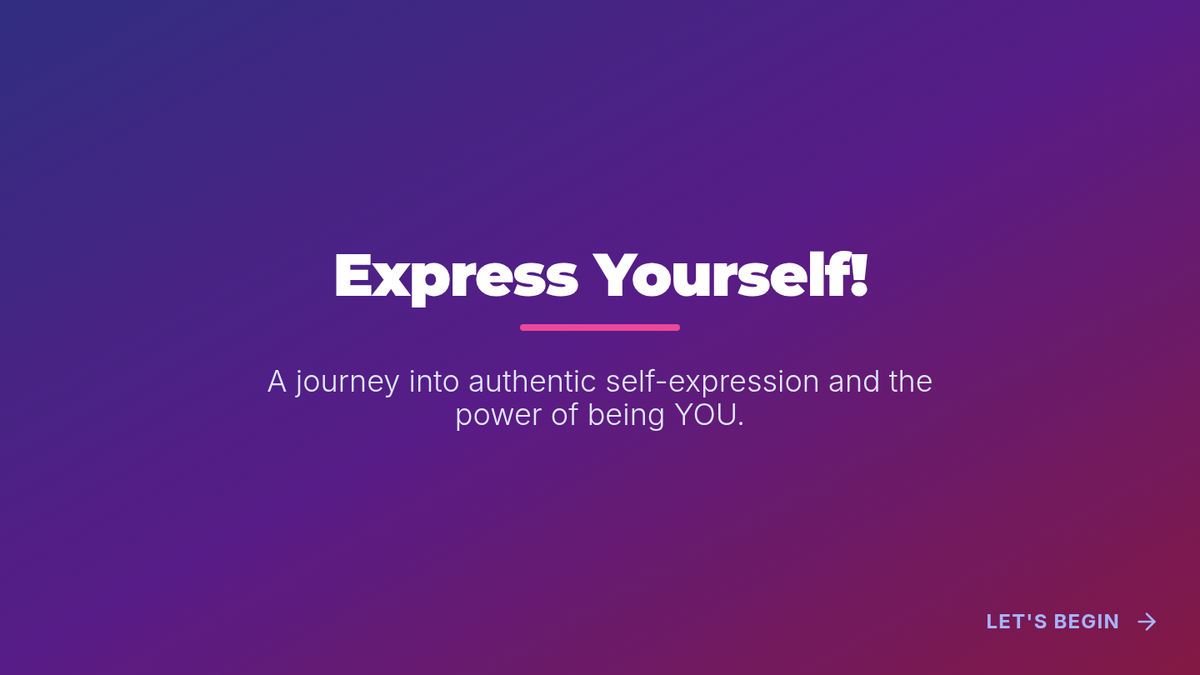 Express Yourself!

A journey into authentic self-expression and the power of being YOU.

LET'S BEGIN →